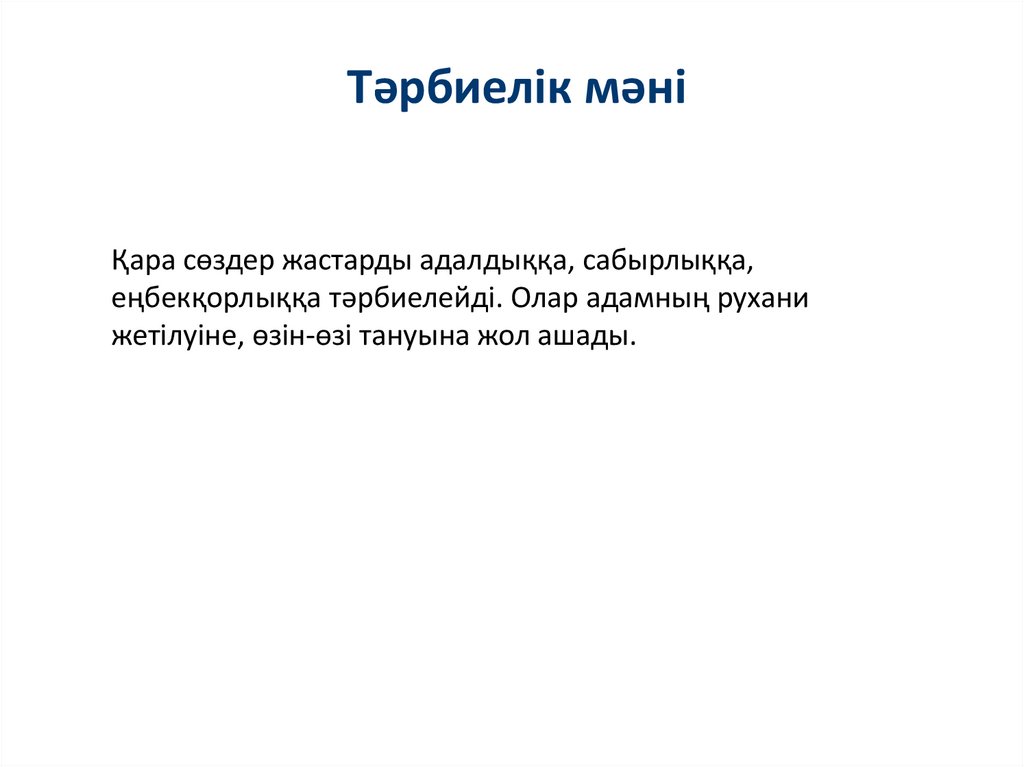 Тәрбиелік мәні

Қара сөздер жастарды адалдыққа, сабырлыққа, еңбекқорлыққа тәрбиелейді. Олар адамның рухани жетілуіне, өзін-өзі тануына жол ашады.